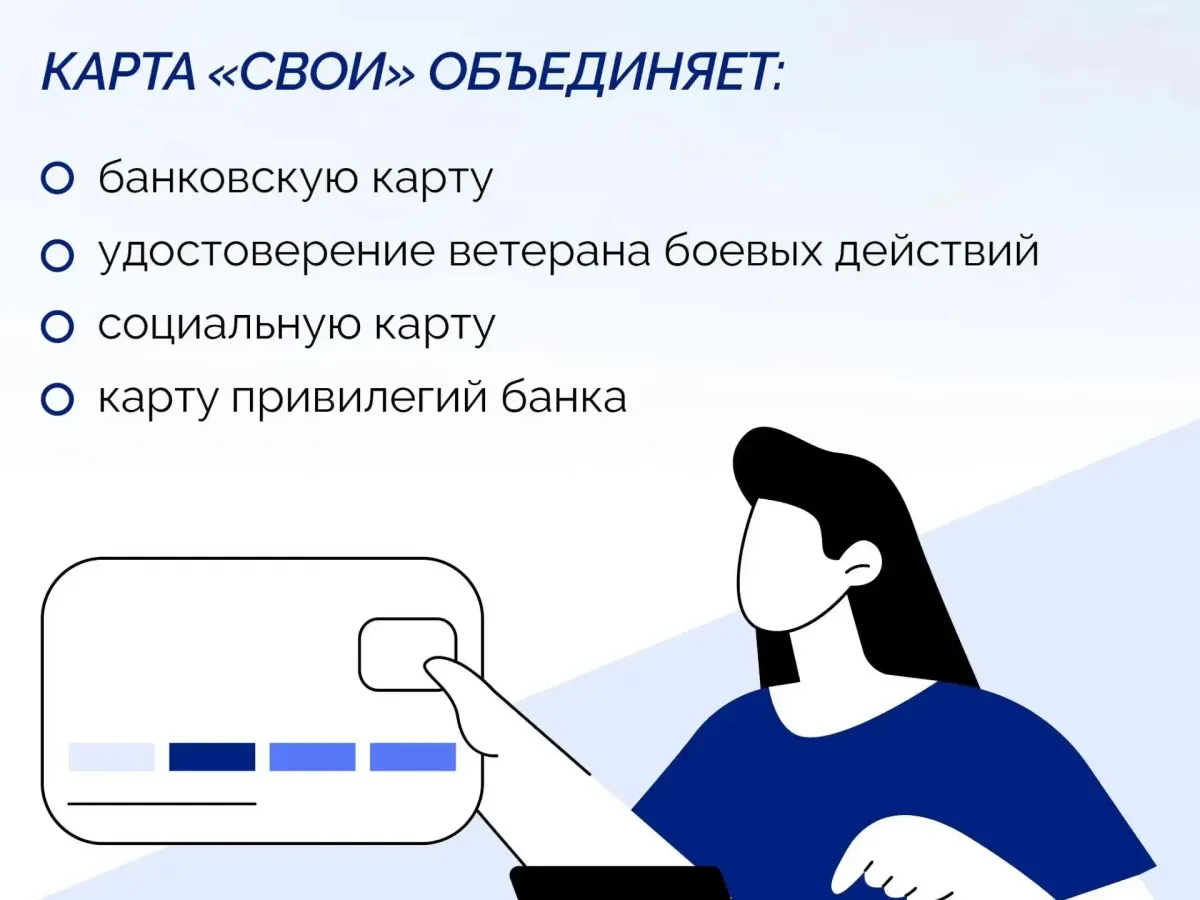 КАРТА «СВОИ» ОБЪЕДИНЯЕТ:

• банковскую карту
• удостоверение ветерана боевых действий
• социальную карту
• карту привилегий банка